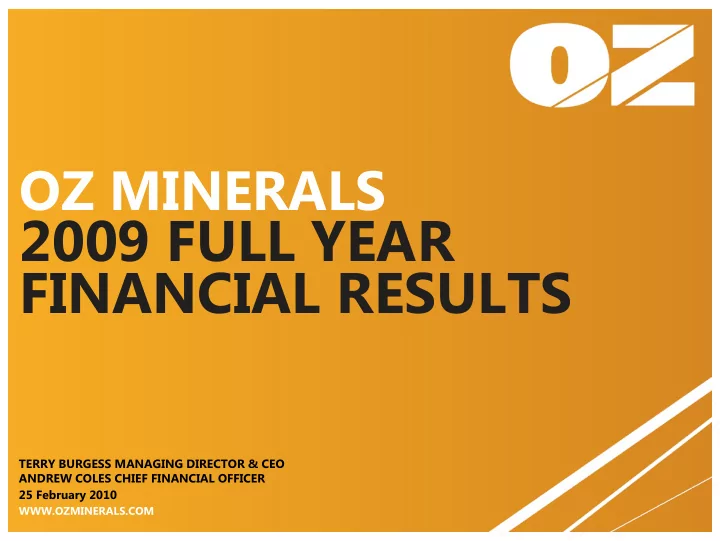 OZ

OZ MINERALS
2009 FULL YEAR
FINANCIAL RESULTS

TERRY BURGESS MANAGING DIRECTOR & CEO
ANDREW COLES CHIEF FINANCIAL OFFICER
25 February 2010
WWW.OZMINERALS.COM